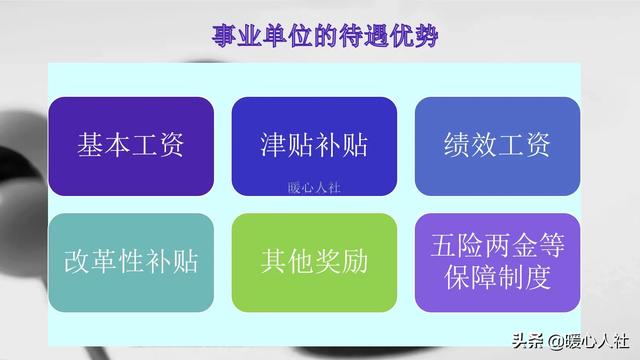 事业单位的待遇优势

基本工资

津贴补贴

暖心人社

绩效工资

改革性补贴

其他奖励

五险两金等保障制度

头条 @暖心人社